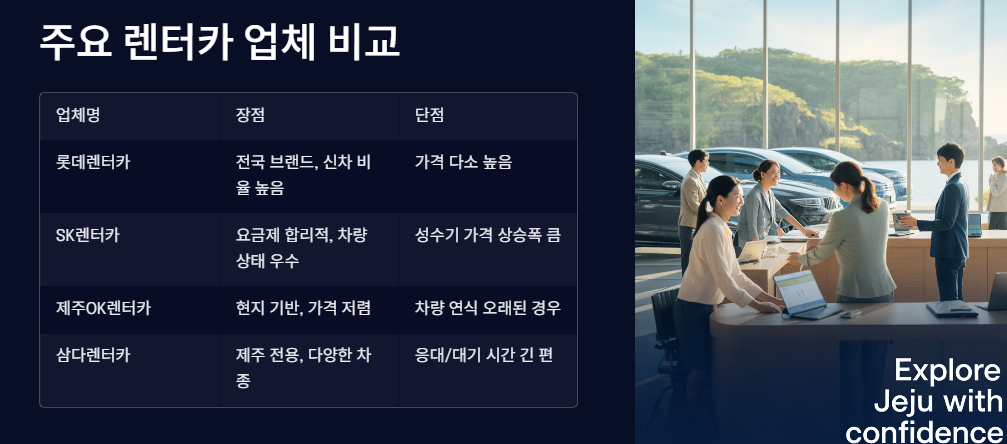 주요 렌터카 업체 비교

| 업체명 | 장점 | 단점 |
|---|---|---|
| 롯데렌터카 | 전국 브랜드, 신차 비율 높음 | 가격 다소 높음 |
| SK렌터카 | 요금제 합리적, 차량 상태 우수 | 성수기 가격 상승폭 큼 |
| 제주OK렌터카 | 현지 기반, 가격 저렴 | 차량 연식 오래된 경우 |
| 삼다렌터카 | 제주 전용, 다양한 차종 | 응대/대기 시간 긴 편 |

Explore Jeju with confidence